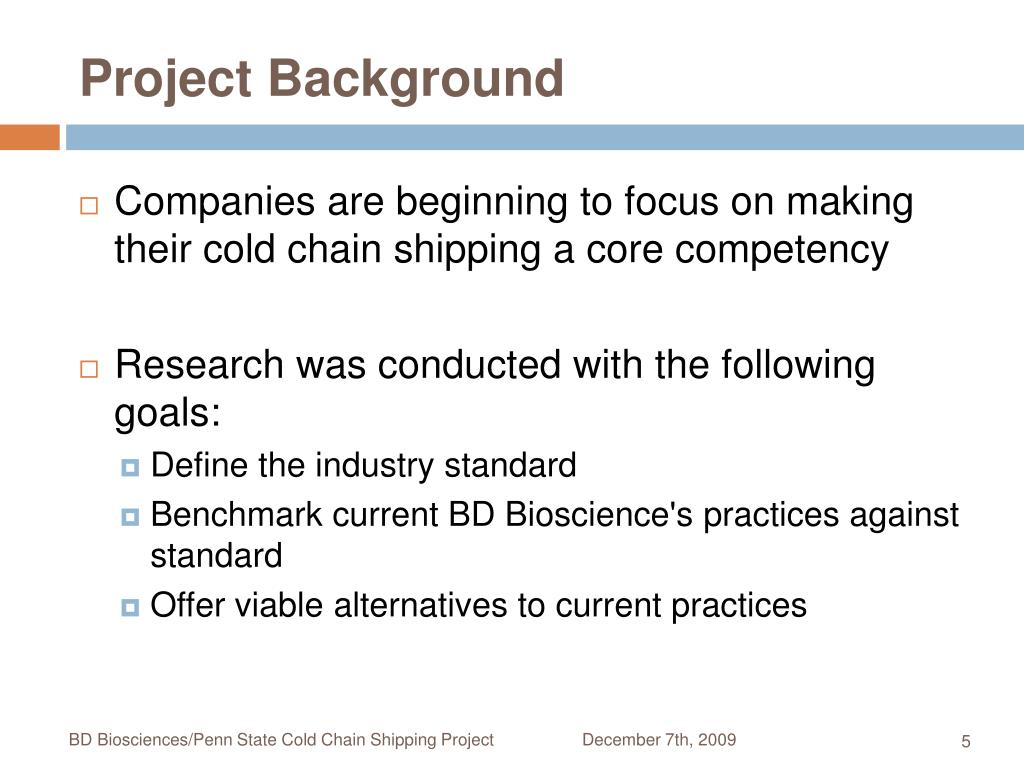 Project Background

Companies are beginning to focus on making their cold chain shipping a core competency

Research was conducted with the following goals:

Define the industry standard

Benchmark current BD Bioscience's practices against standard

Offer viable alternatives to current practices

BD Biosciences/Penn State Cold Chain Shipping Project December 7th, 2009 5